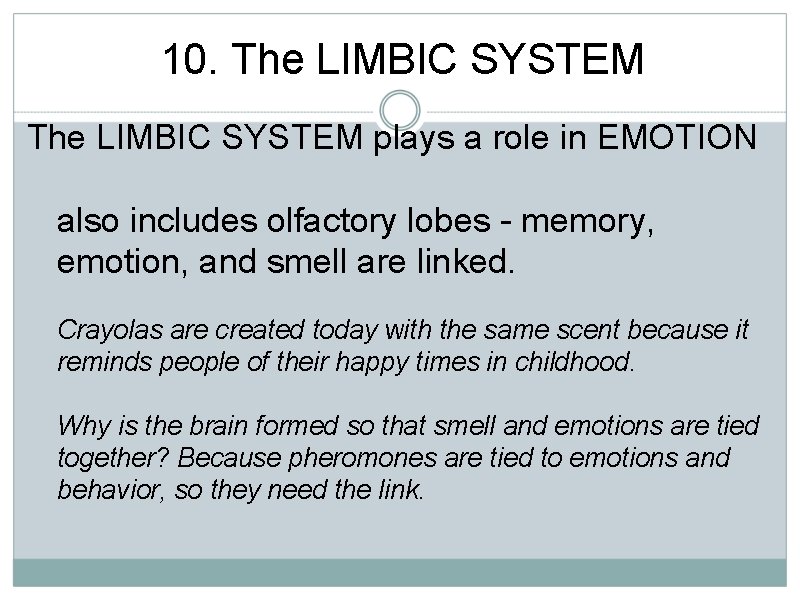 10. The LIMBIC SYSTEM

The LIMBIC SYSTEM plays a role in EMOTION

also includes olfactory lobes - memory, emotion, and smell are linked.

Crayolas are created today with the same scent because it reminds people of their happy times in childhood.

Why is the brain formed so that smell and emotions are tied together? Because pheromones are tied to emotions and behavior, so they need the link.